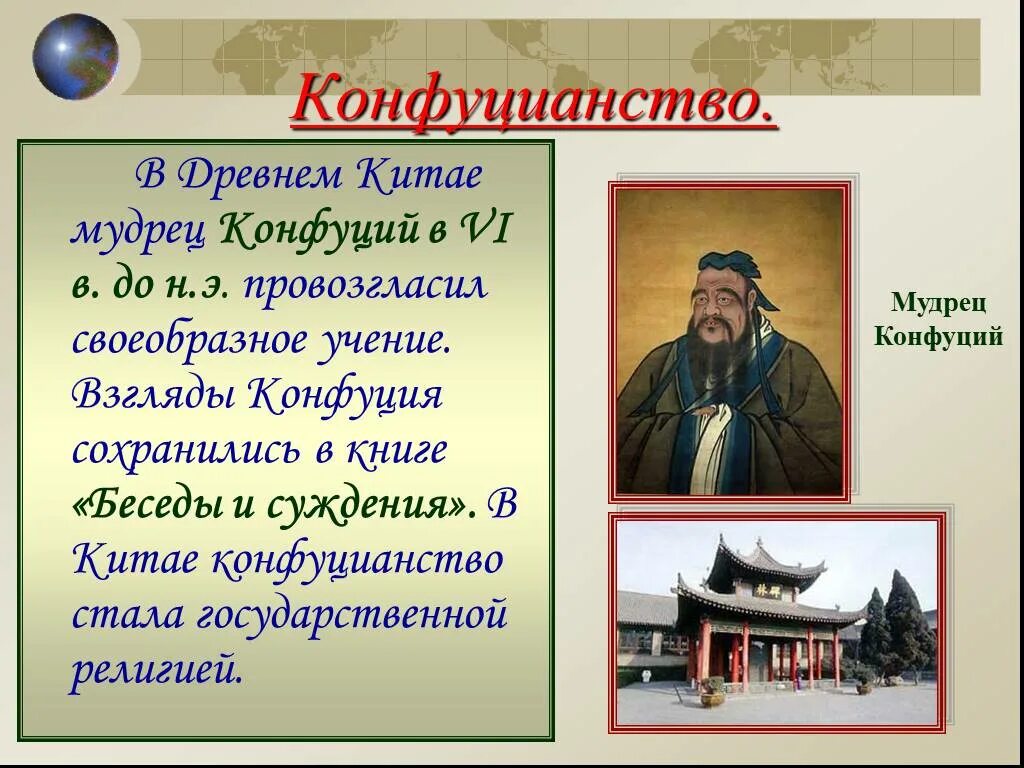 Конфуцианство.

В Древнем Китае мудрец Конфуций в VI в. до н.э. провозгласил своеобразное учение. Взгляды Конфуция сохранились в книге «Беседы и суждения». В Китае конфуцианство стала государственной религией.

Мудрец Конфуций